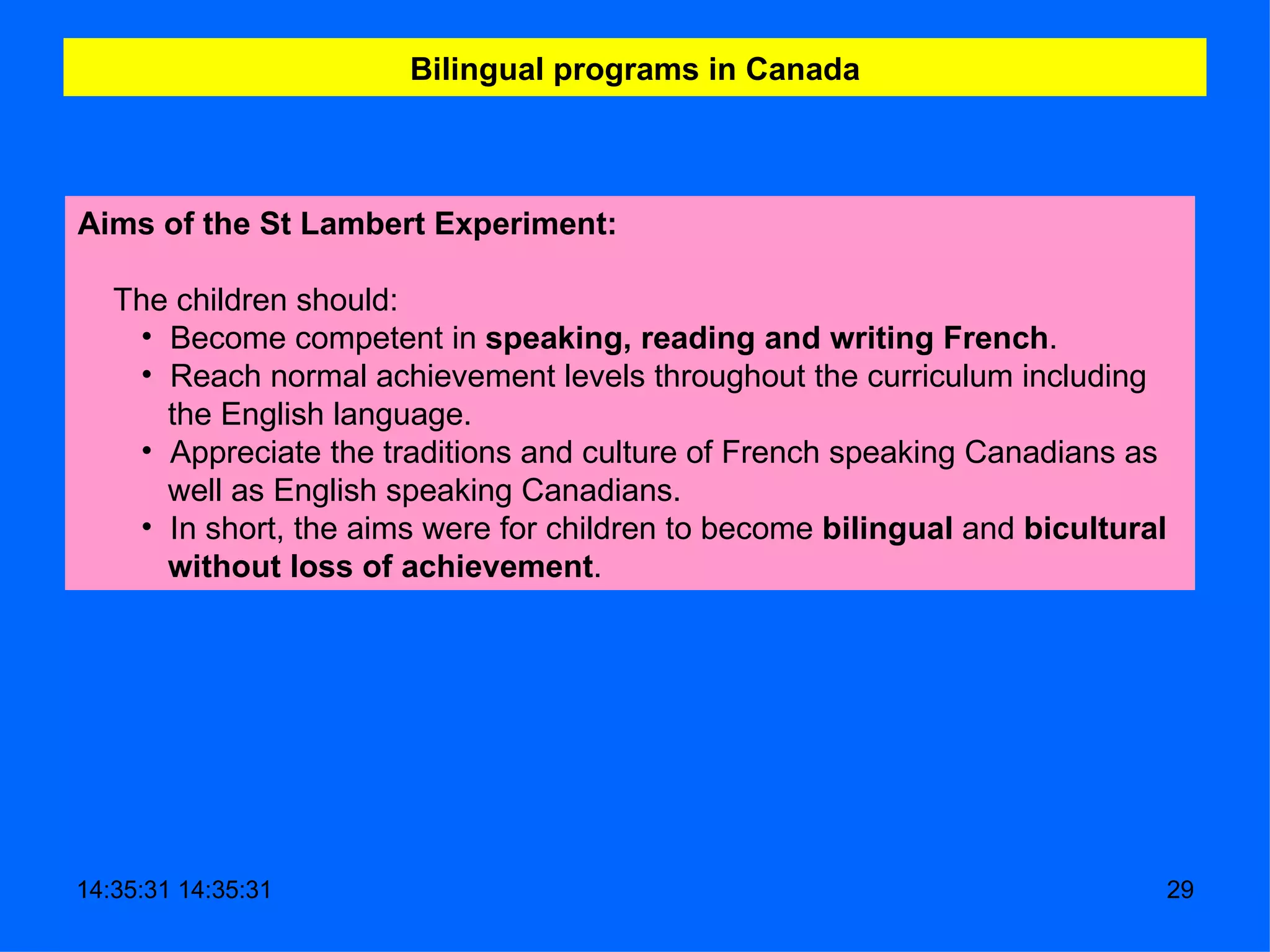 Bilingual programs in Canada

Aims of the St Lambert Experiment:

The children should:

• Become competent in speaking, reading and writing French.
• Reach normal achievement levels throughout the curriculum including the English language.
• Appreciate the traditions and culture of French speaking Canadians as well as English speaking Canadians.
• In short, the aims were for children to become bilingual and bicultural without loss of achievement.

14:35:31 14:35:31

29